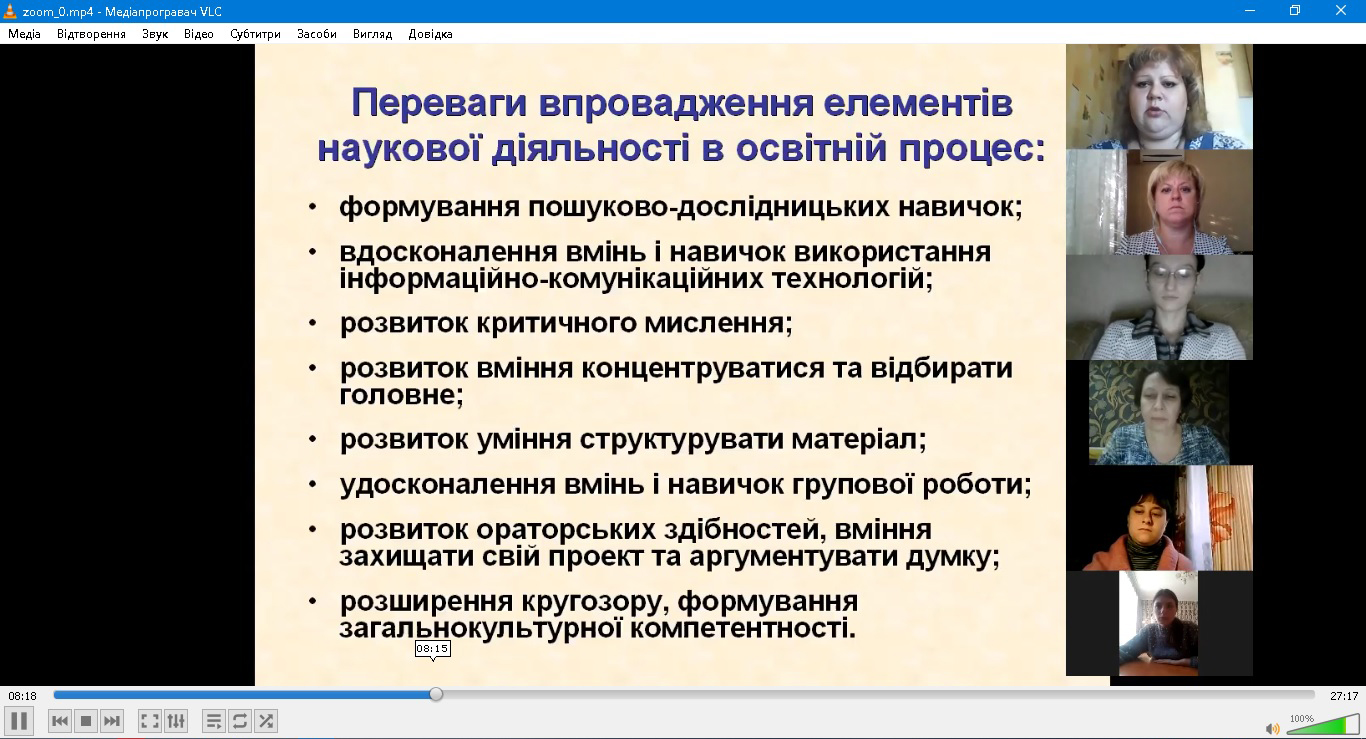 zoom_0.mp4 - Медіапрогравач VLC

Медіа Відтворення Звук Відео Субтитри Засоби Вигляд Довідка

Переваги впровадження елементів наукової діяльності в освітній процес:

• формування пошуково-дослідницьких навичок;
• вдосконалення вмінь і навичок використання інформаційно-комунікаційних технологій;
• розвиток критичного мислення;
• розвиток вміння концентруватися та відбирати головне;
• розвиток уміння структурувати матеріал;
• удосконалення вмінь і навичок групової роботи;
• розвиток ораторських здібностей, вміння захищати свій проект та аргументувати думку;
• розширення кругозору, формування загальнокультурної компетентності.

08:15

08:18

27:17

100%